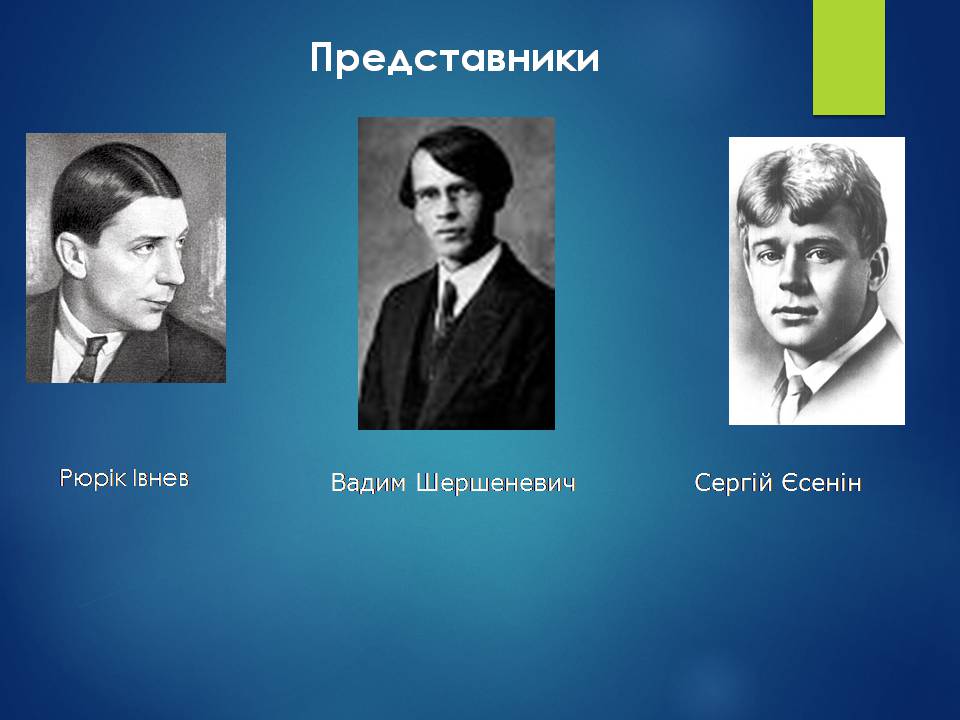 Представники

Рюрік Івнев

Вадим Шершеневич

Сергій Єсенін